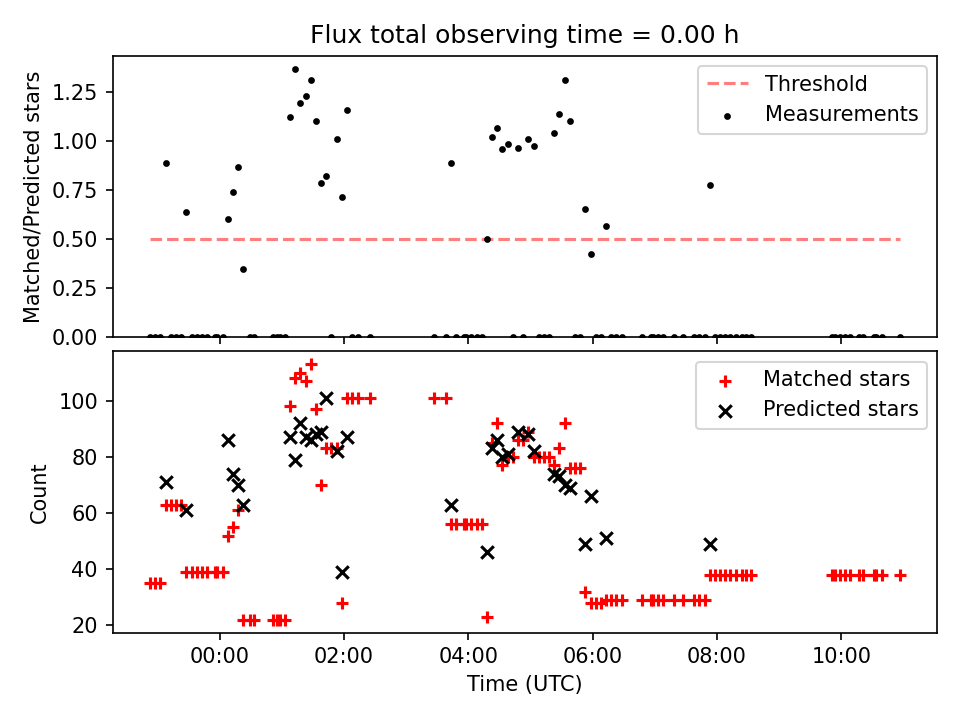 Flux total observing time = 0.00 h

Matched/Predicted stars

1.25
1.00
0.75
0.50
0.25
0.00

Threshold
Measurements

Count

100
80
60
40
20

Matched stars
Predicted stars

00:00
02:00
04:00
06:00
08:00
10:00

Time (UTC)